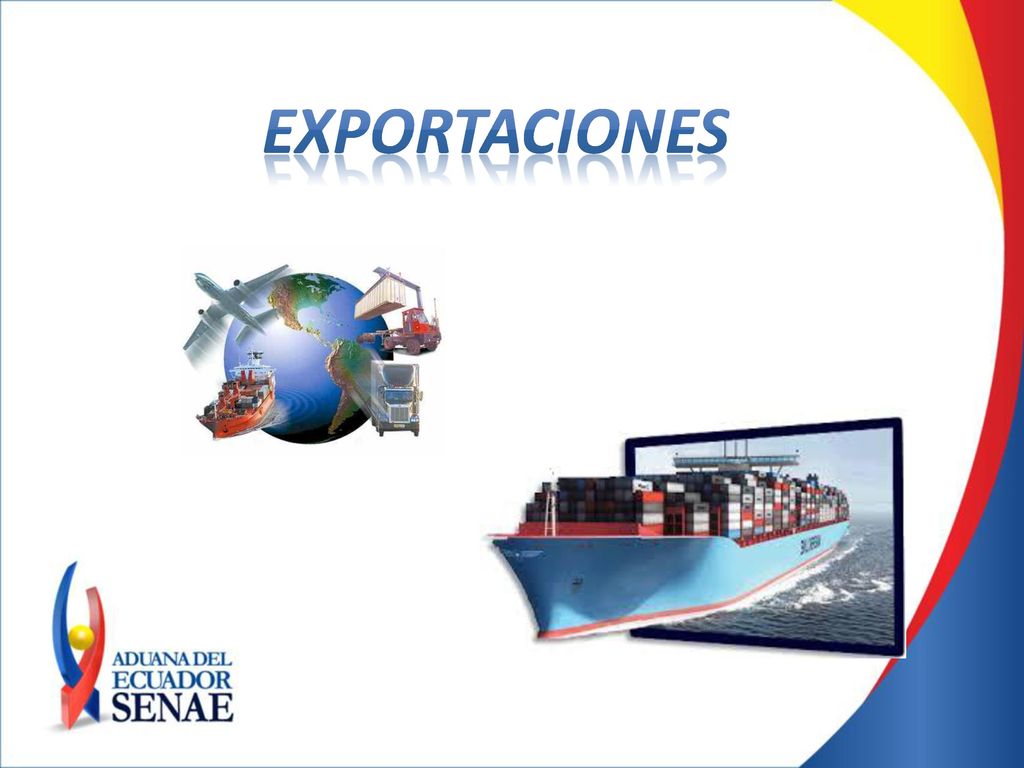 EXPORTACIONES

ADUANA DEL
ECUADOR
SENAE